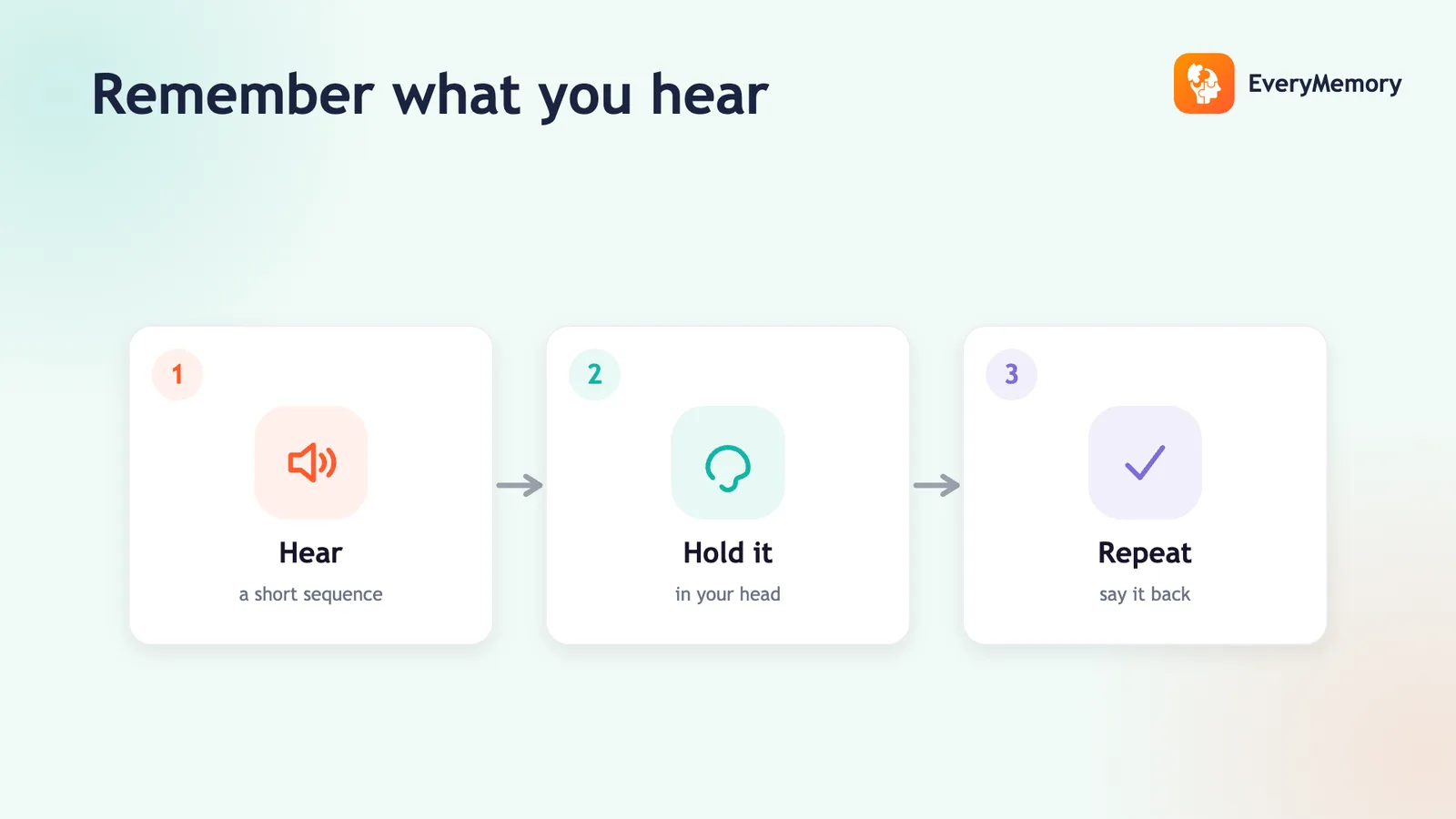 Remember what you hear

EveryMemory

1

Hear

a short sequence

2

Hold it

in your head

3

Repeat

say it back